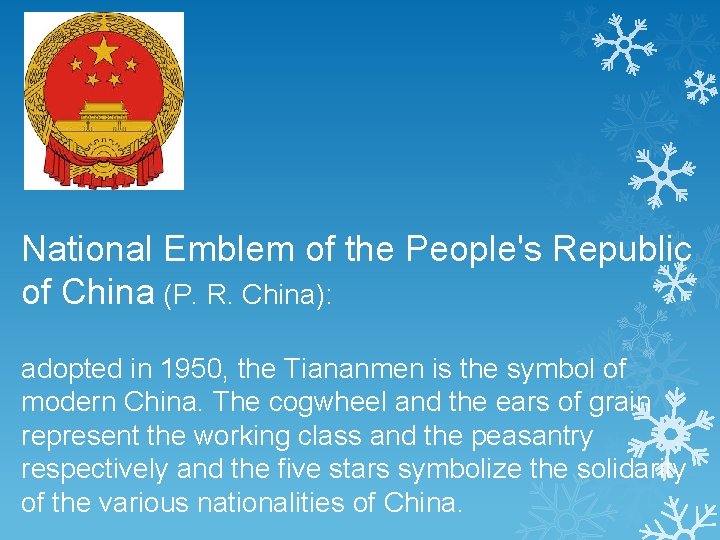 National Emblem of the People's Republic of China (P. R. China):

adopted in 1950, the Tiananmen is the symbol of modern China. The cogwheel and the ears of grain represent the working class and the peasantry respectively and the five stars symbolize the solidarity of the various nationalities of China.